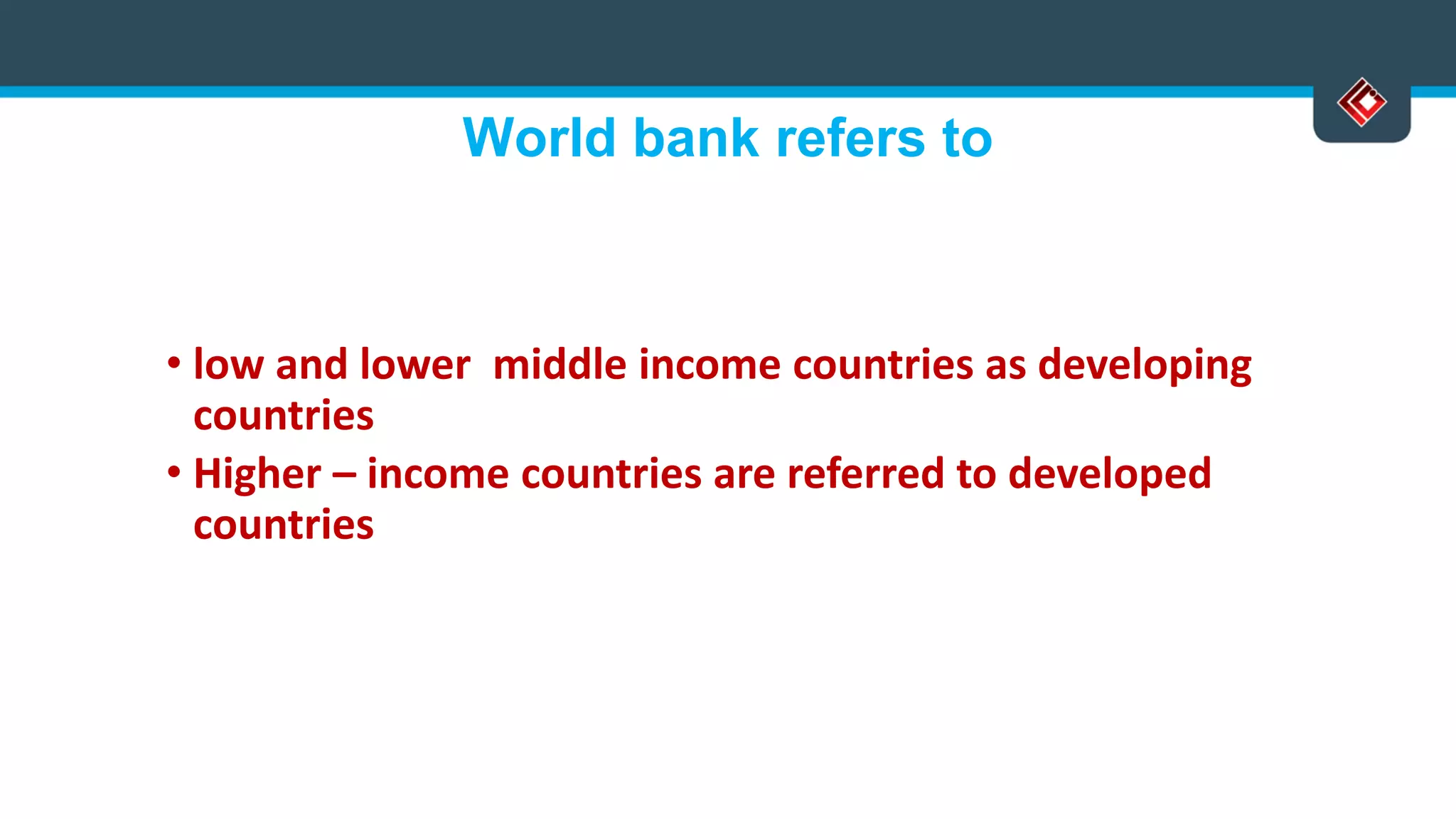 World bank refers to

• low and lower middle income countries as developing countries

• Higher – income countries are referred to developed countries